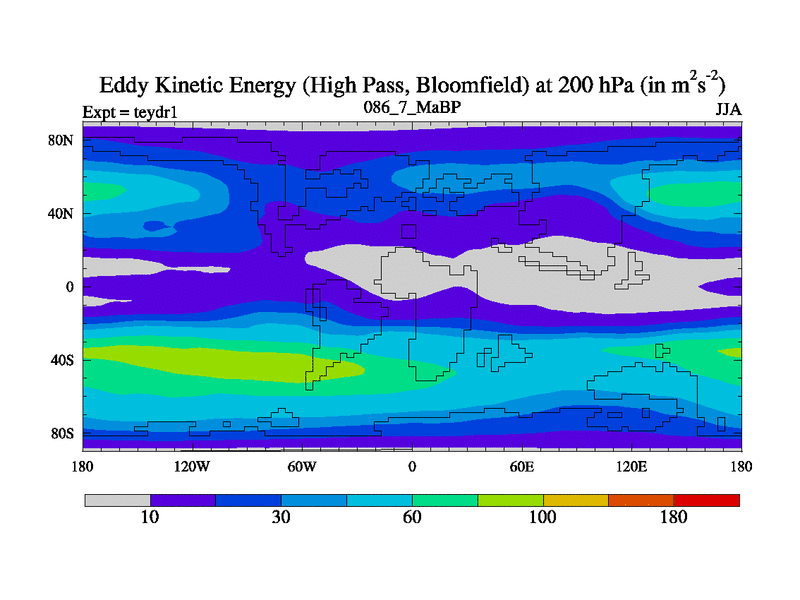 Eddy Kinetic Energy (High Pass, Bloomfield) at 200 hPa (in $m^2s^{-2}$)

Expt = teydr1

086_7_MaBP

JJA

80N
40N
0
40S
80S

180
120W
60W
0
60E
120E
180

10
30
60
100
180